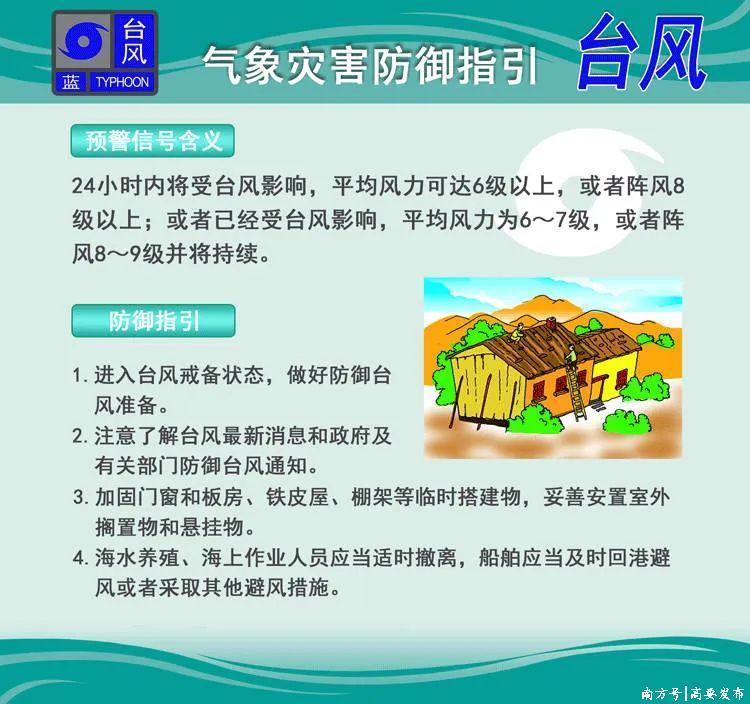 台风
蓝 TYPHOON

气象灾害防御指引 台风

预警信号含义

24小时内将受台风影响，平均风力可达6级以上，或者阵风8级以上；或者已经受台风影响，平均风力为6～7级，或者阵风8～9级并将持续。

防御指引

1. 进入台风戒备状态，做好防御台风准备。
2. 注意了解台风最新消息和政府及有关部门防御台风通知。
3. 加固门窗和板房、铁皮屋、棚架等临时搭建物，妥善安置室外搁置物和悬挂物。
4. 海水养殖、海上作业人员应当适时撤离，船舶应当及时回港避风或者采取其他避风措施。

南方号|高要发布